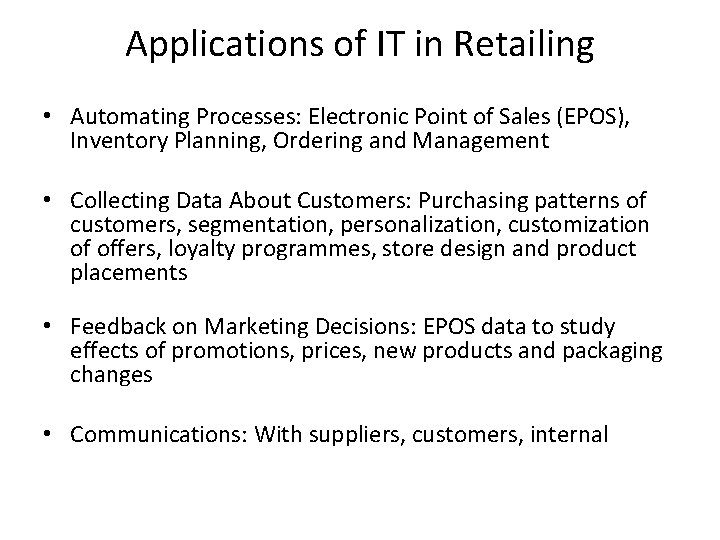 Applications of IT in Retailing

• Automating Processes: Electronic Point of Sales (EPOS), Inventory Planning, Ordering and Management

• Collecting Data About Customers: Purchasing patterns of customers, segmentation, personalization, customization of offers, loyalty programmes, store design and product placements

• Feedback on Marketing Decisions: EPOS data to study effects of promotions, prices, new products and packaging changes

• Communications: With suppliers, customers, internal